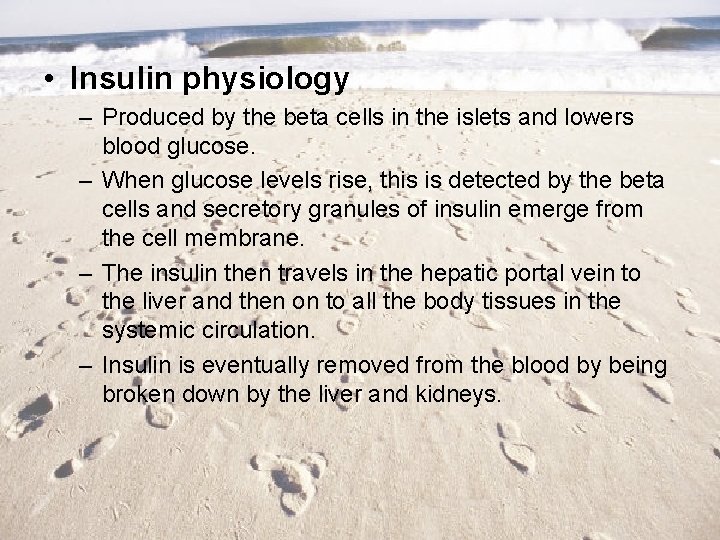 • Insulin physiology

– Produced by the beta cells in the islets and lowers blood glucose.

– When glucose levels rise, this is detected by the beta cells and secretory granules of insulin emerge from the cell membrane.

– The insulin then travels in the hepatic portal vein to the liver and then on to all the body tissues in the systemic circulation.

– Insulin is eventually removed from the blood by being broken down by the liver and kidneys.